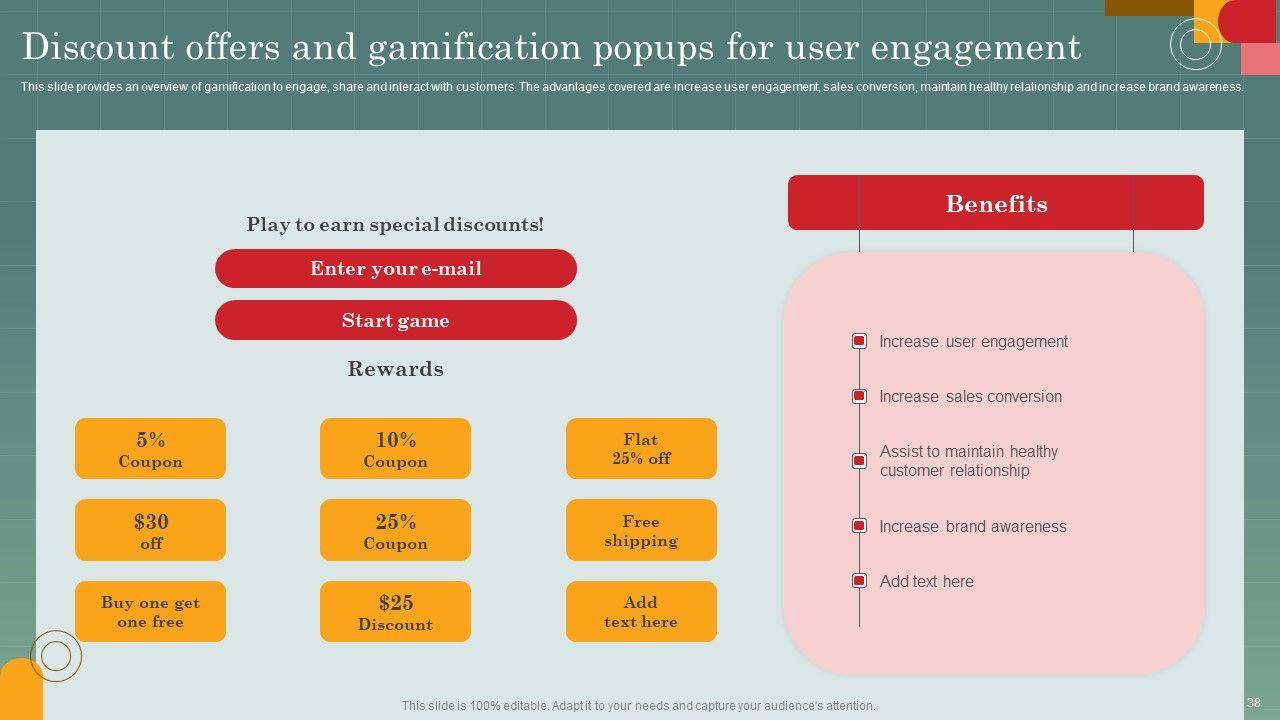 Discount offers and gamification popups for user engagement

This slide provides an overview of gamification to engage, share and interact with customers. The advantages covered are increase user engagement, sales conversion, maintain healthy relationship and increase brand awareness.

Play to earn special discounts!

Enter your e-mail

Start game

Rewards

5% Coupon

10% Coupon

Flat 25% off

$30 off

25% Coupon

Free shipping

Buy one get one free

$25 Discount

Add text here

Benefits

Increase user engagement

Increase sales conversion

Assist to maintain healthy customer relationship

Increase brand awareness

Add text here

This slide is 100% editable. Adapt it to your needs and capture your audience's attention.

38